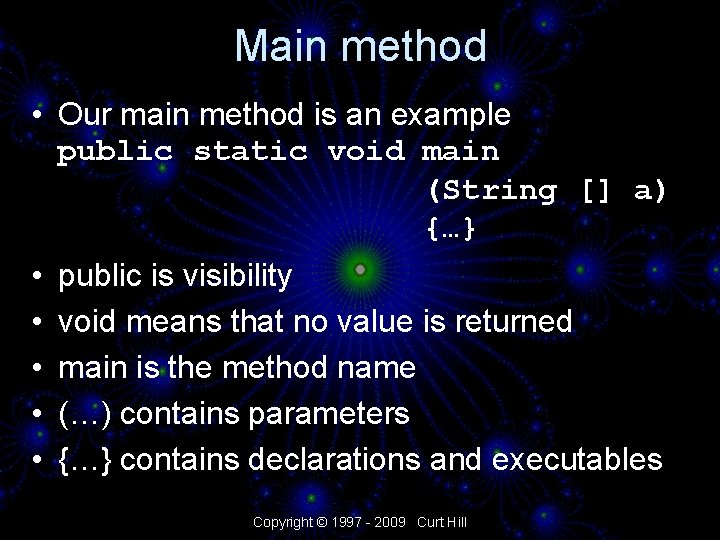 Main method

• Our main method is an example
public static void main
(String [] a)
{…}

• public is visibility
• void means that no value is returned
• main is the method name
• (…) contains parameters
• {…} contains declarations and executables

Copyright © 1997 - 2009 Curt Hill